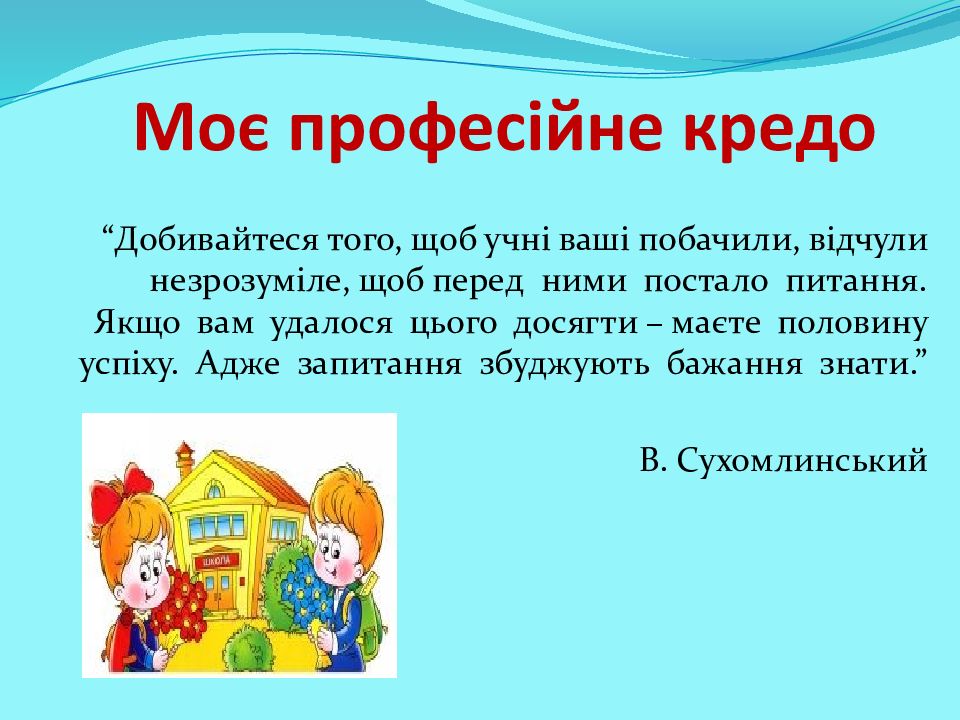 Моє професійне кредо

“Добивайтеся того, щоб учні ваші побачили, відчули незрозуміле, щоб перед ними постало питання. Якщо вам удалося цього досягти – маєте половину успіху. Адже запитання збуджують бажання знати.”

В. Сухомлинський

ШКОЛА